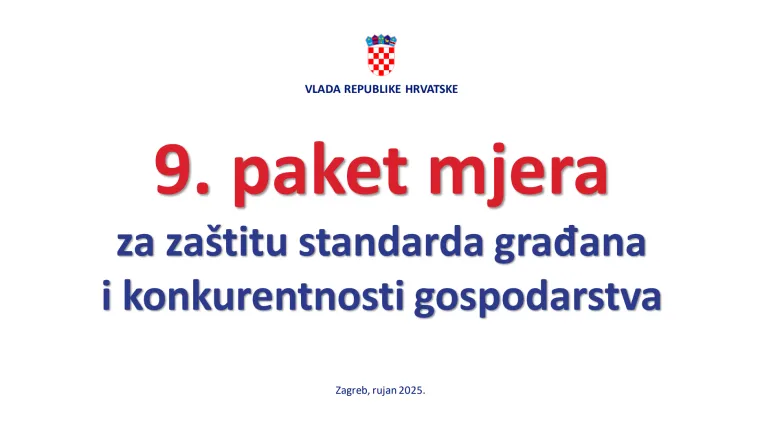 VLADA REPUBLIKE HRVATSKE

9. paket mjera

za zaštitu standarda građana i konkurentnosti gospodarstva

Zagreb, rujan 2025.